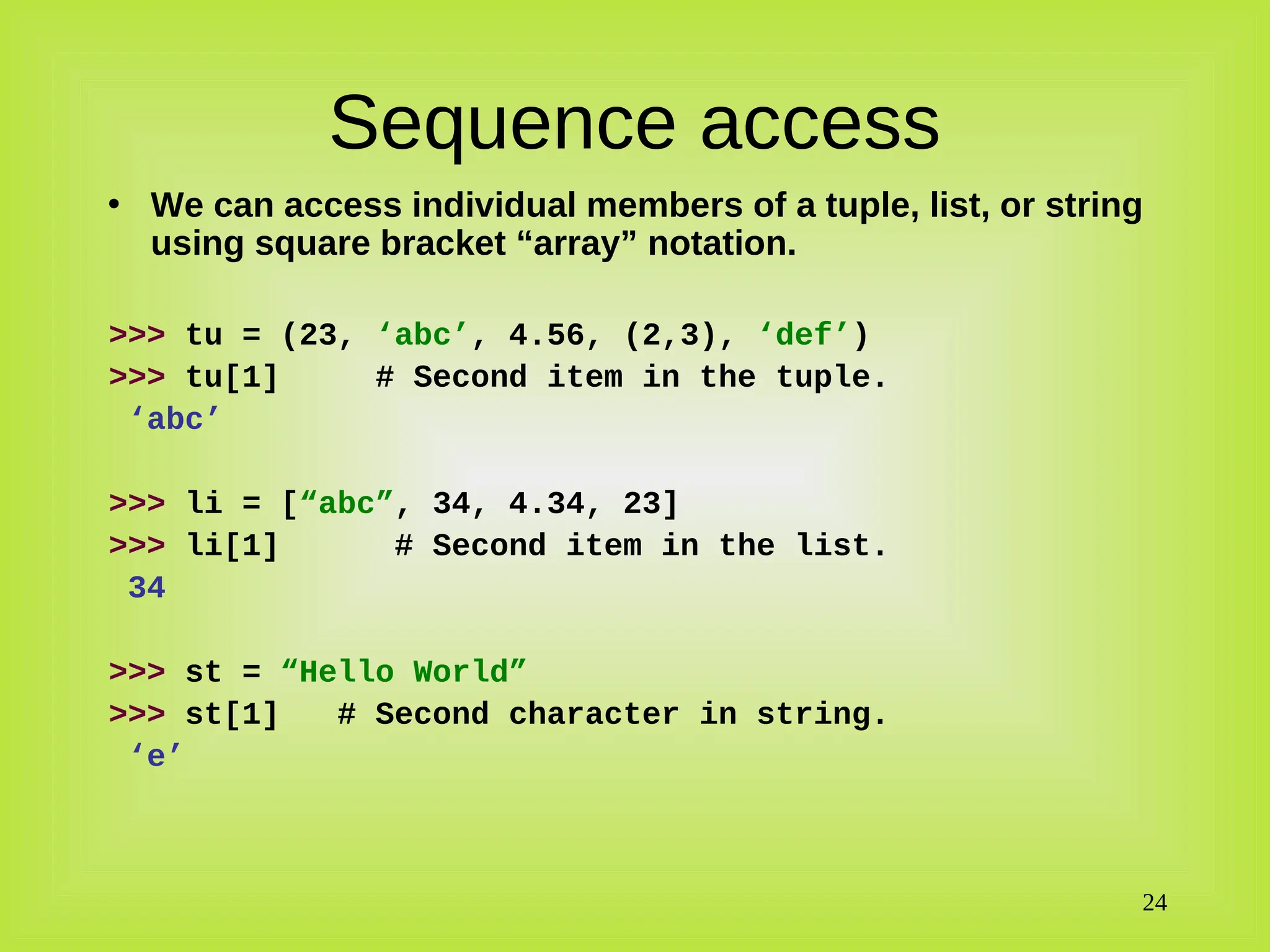 Sequence access

• We can access individual members of a tuple, list, or string using square bracket “array” notation.

>>> tu = (23, ‘abc’, 4.56, (2,3), ‘def’)
>>> tu[1]     # Second item in the tuple.
 ‘abc’

>>> li = [“abc”, 34, 4.34, 23]
>>> li[1]      # Second item in the list.
 34

>>> st = “Hello World”
>>> st[1]   # Second character in string.
 ‘e’

24